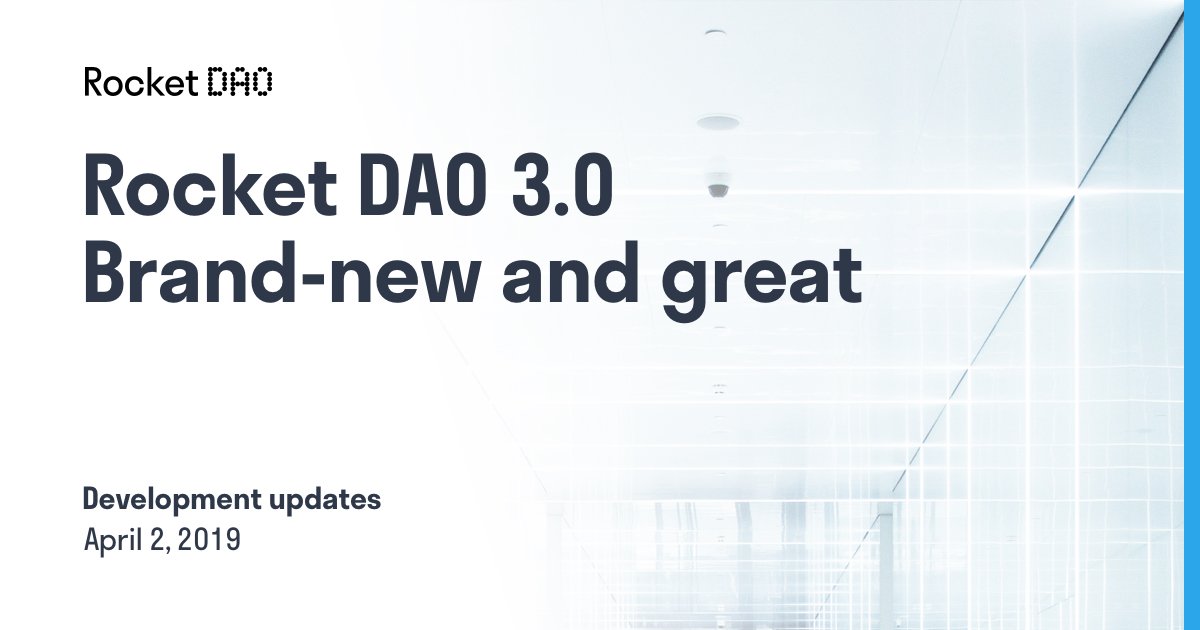 Rocket DAO

Rocket DAO 3.0
Brand-new and great

Development updates
April 2, 2019